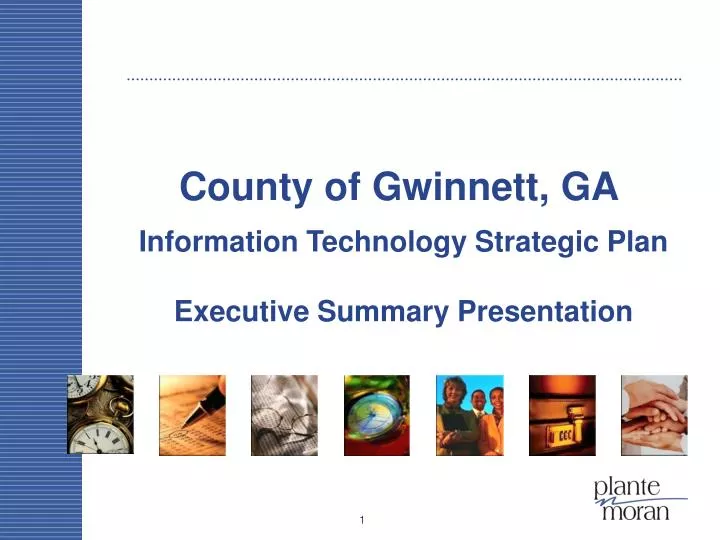 County of Gwinnett, GA

Information Technology Strategic Plan

Executive Summary Presentation

plante moran

1